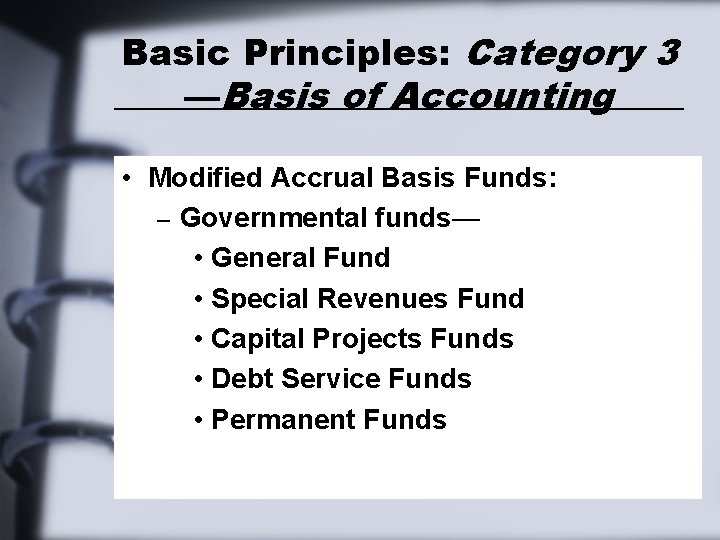 Basic Principles: Category 3 —Basis of Accounting

• Modified Accrual Basis Funds:
– Governmental funds—
• General Fund
• Special Revenues Fund
• Capital Projects Funds
• Debt Service Funds
• Permanent Funds